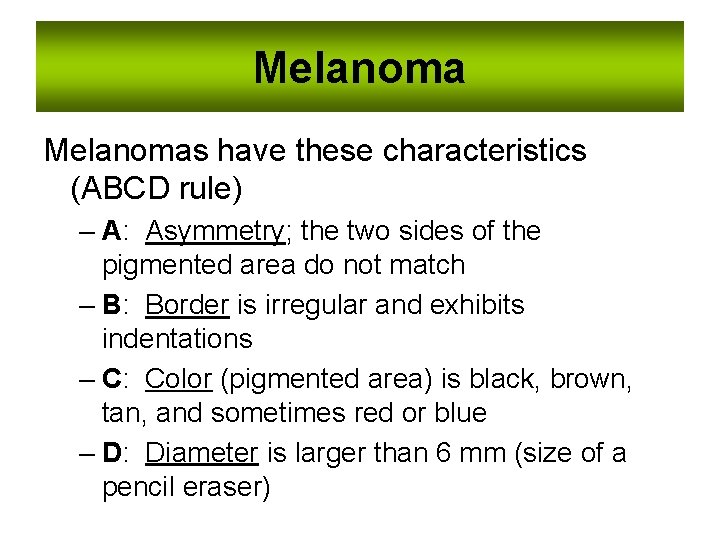 Melanoma

Melanomas have these characteristics (ABCD rule)

– A: Asymmetry; the two sides of the pigmented area do not match

– B: Border is irregular and exhibits indentations

– C: Color (pigmented area) is black, brown, tan, and sometimes red or blue

– D: Diameter is larger than 6 mm (size of a pencil eraser)